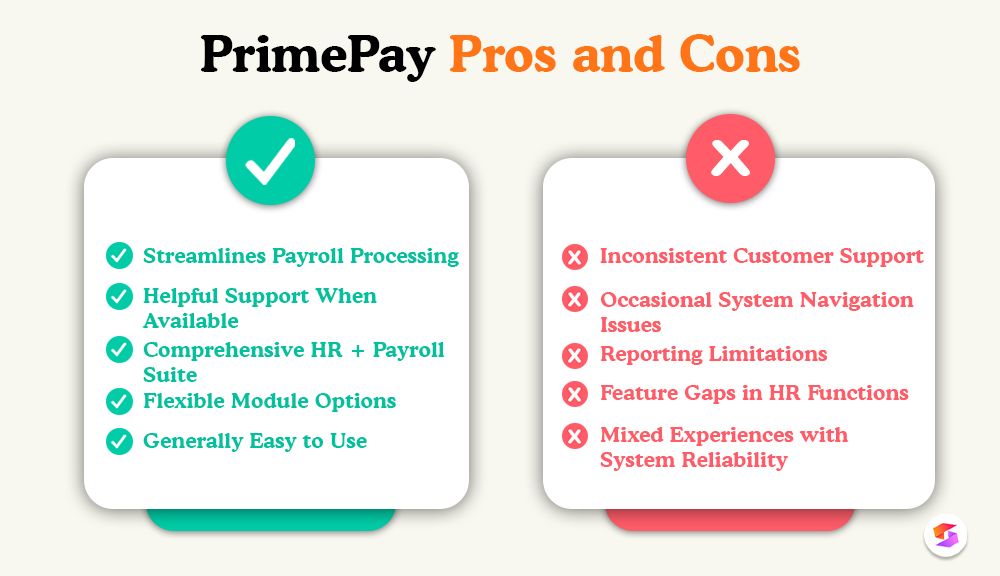 PrimePay Pros and Cons

Streamlines Payroll Processing

Helpful Support When Available

Comprehensive HR + Payroll Suite

Flexible Module Options

Generally Easy to Use

Inconsistent Customer Support

Occasional System Navigation Issues

Reporting Limitations

Feature Gaps in HR Functions

Mixed Experiences with System Reliability